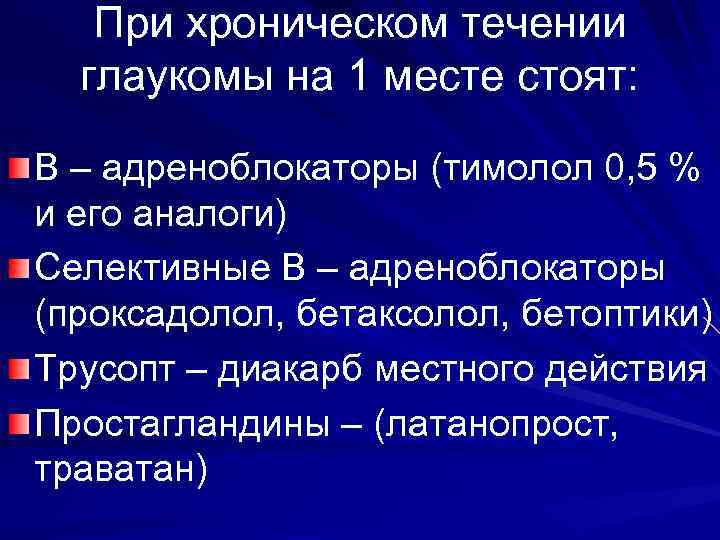 При хроническом течении глаукомы на 1 месте стоят:

В – адреноблокаторы (тимолол 0,5 % и его аналоги)

Селективные В – адреноблокаторы (проксадолол, бетаксолол, бетоптики)

Трусопт – диакарб местного действия

Простагландины – (латанопрост, траватан)